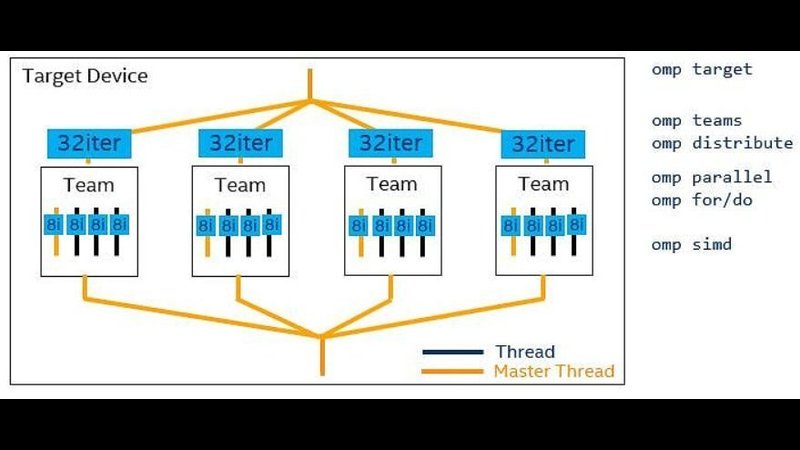 Target Device

32iter
Team
8i 8i 8i 8i

32iter
Team
8i 8i 8i 8i

32iter
Team
8i 8i 8i 8i

32iter
Team
8i 8i 8i 8i

Thread
Master Thread

omp target

omp teams
omp distribute

omp parallel
omp for/do

omp simd